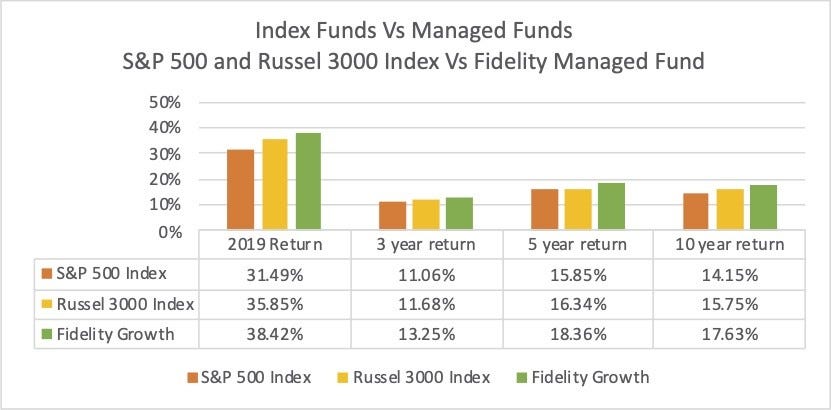 Index Funds Vs Managed Funds
S&P 500 and Russel 3000 Index Vs Fidelity Managed Fund

50%
40%
30%
20%
10%
0%

| | 2019 Return | 3 year return | 5 year return | 10 year return |
|---|---|---|---|---|
| S&P 500 Index | 31.49% | 11.06% | 15.85% | 14.15% |
| Russel 3000 Index | 35.85% | 11.68% | 16.34% | 15.75% |
| Fidelity Growth | 38.42% | 13.25% | 18.36% | 17.63% |

S&P 500 Index   Russel 3000 Index   Fidelity Growth